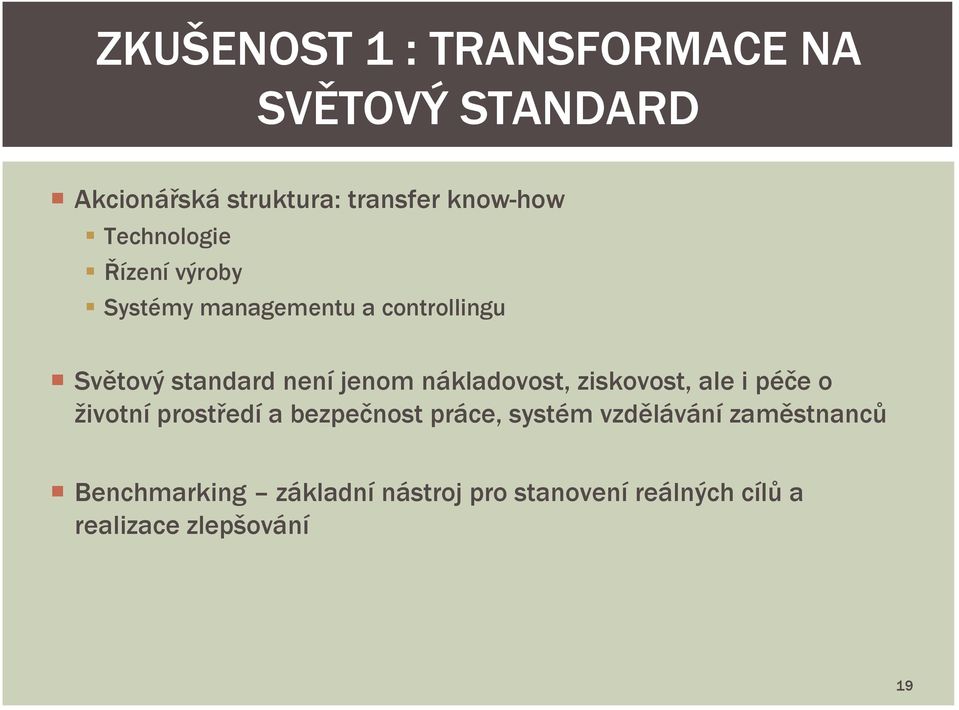 ZKUŠENOST 1 : TRANSFORMACE NA SVĚTOVÝ STANDARD

Akcionářská struktura: transfer know-how
Technologie
Řízení výroby
Systémy managementu a controllingu

Světový standard není jenom nákladovost, ziskovost, ale i péče o životní prostředí a bezpečnost práce, systém vzdělávání zaměstnanců

Benchmarking – základní nástroj pro stanovení reálných cílů a realizace zlepšování

19